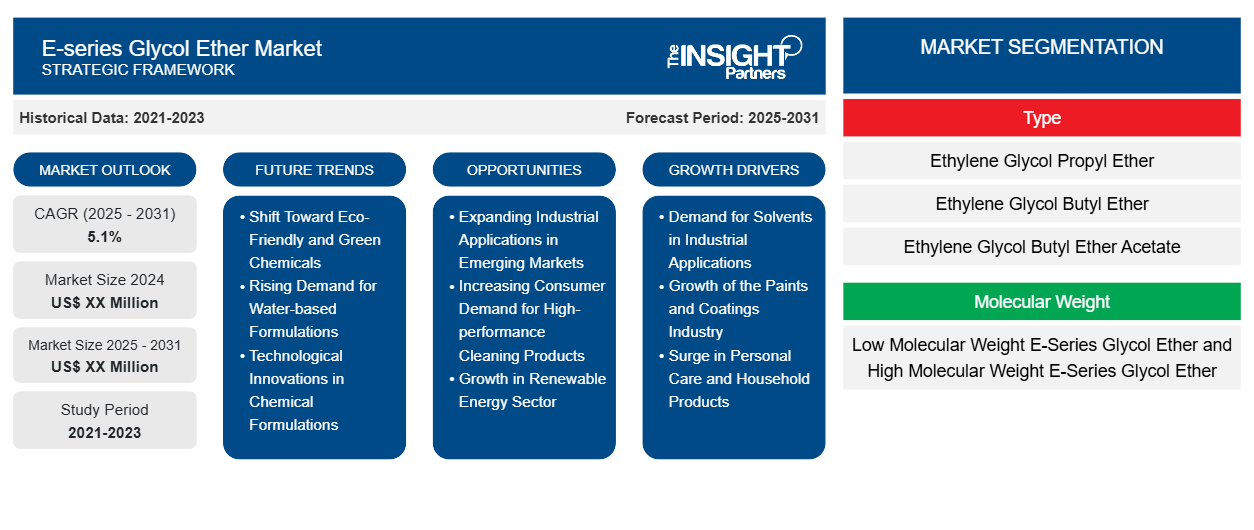 E-series Glycol Ether Market
STRATEGIC FRAMEWORK

The INSIGHT Partners

Historical Data: 2021-2023

Forecast Period: 2025-2031

MARKET OUTLOOK

CAGR (2025 - 2031)
5.1%

Market Size 2024
US$ XX Million

Market Size 2025 - 2031
US$ XX Million

Study Period
2021-2023

FUTURE TRENDS

• Shift Toward Eco-Friendly and Green Chemicals
• Rising Demand for Water-based Formulations
• Technological Innovations in Chemical Formulations

OPPORTUNITIES

• Expanding Industrial Applications in Emerging Markets
• Increasing Consumer Demand for High-performance Cleaning Products
• Growth in Renewable Energy Sector

GROWTH DRIVERS

• Demand for Solvents in Industrial Applications
• Growth of the Paints and Coatings Industry
• Surge in Personal Care and Household Products

MARKET SEGMENTATION

Type

Ethylene Glycol Propyl Ether

Ethylene Glycol Butyl Ether

Ethylene Glycol Butyl Ether Acetate

Molecular Weight

Low Molecular Weight E-Series Glycol Ether and High Molecular Weight E-Series Glycol Ether